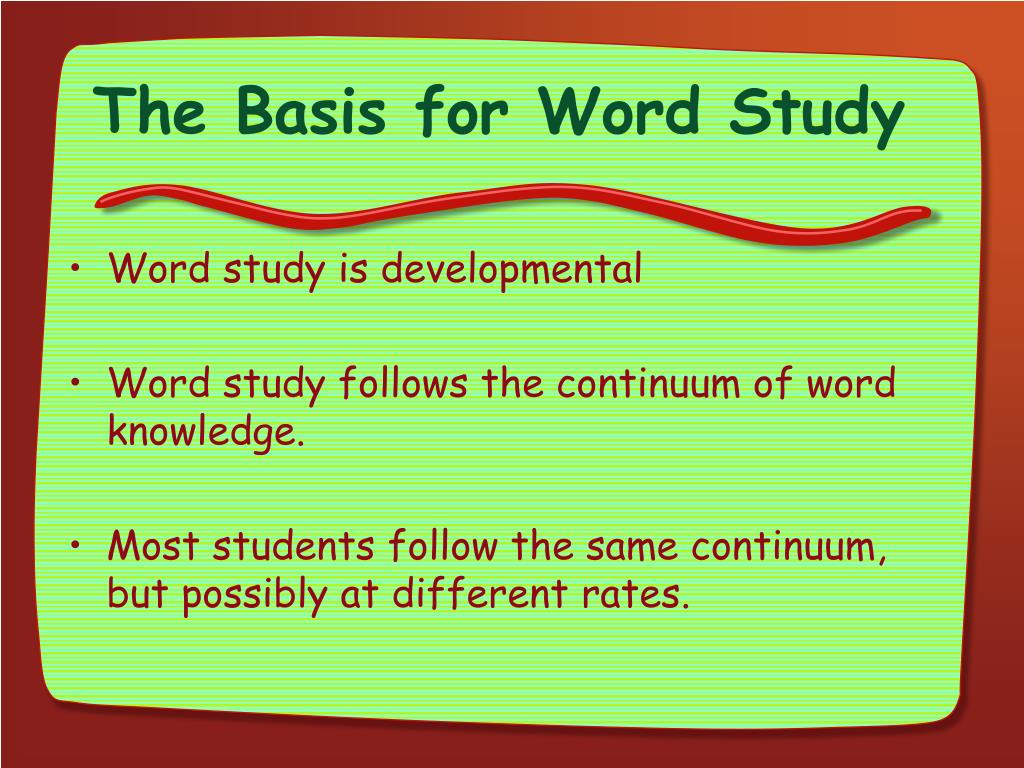 The Basis for Word Study

• Word study is developmental

• Word study follows the continuum of word knowledge.

• Most students follow the same continuum, but possibly at different rates.